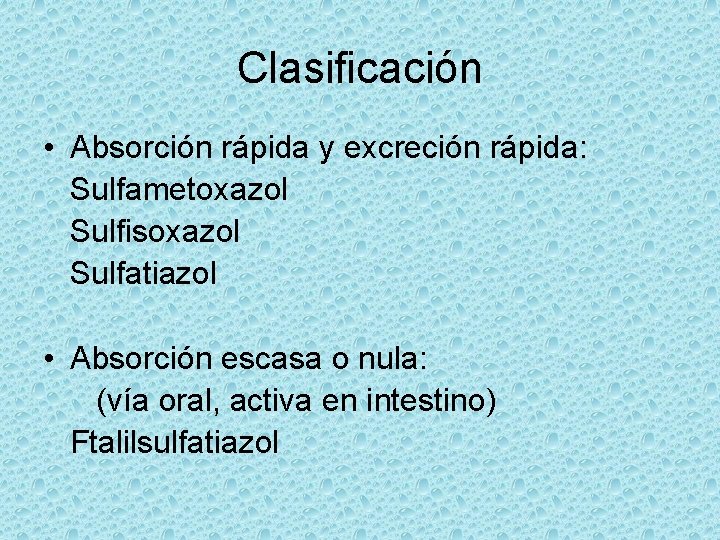 Clasificación

• Absorción rápida y excreción rápida:
Sulfametoxazol
Sulfisoxazol
Sulfatiazol

• Absorción escasa o nula:
(vía oral, activa en intestino)
Ftalilsulfatiazol